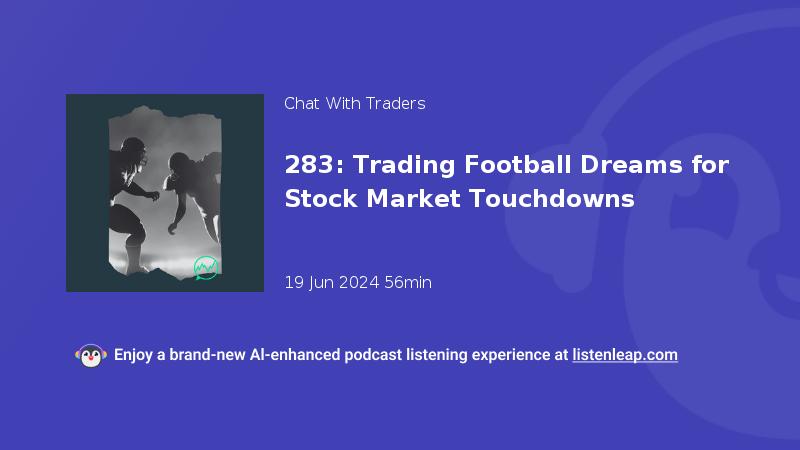 Chat With Traders

283: Trading Football Dreams for Stock Market Touchdowns

19 Jun 2024 56min

Enjoy a brand-new AI-enhanced podcast listening experience at listenleap.com